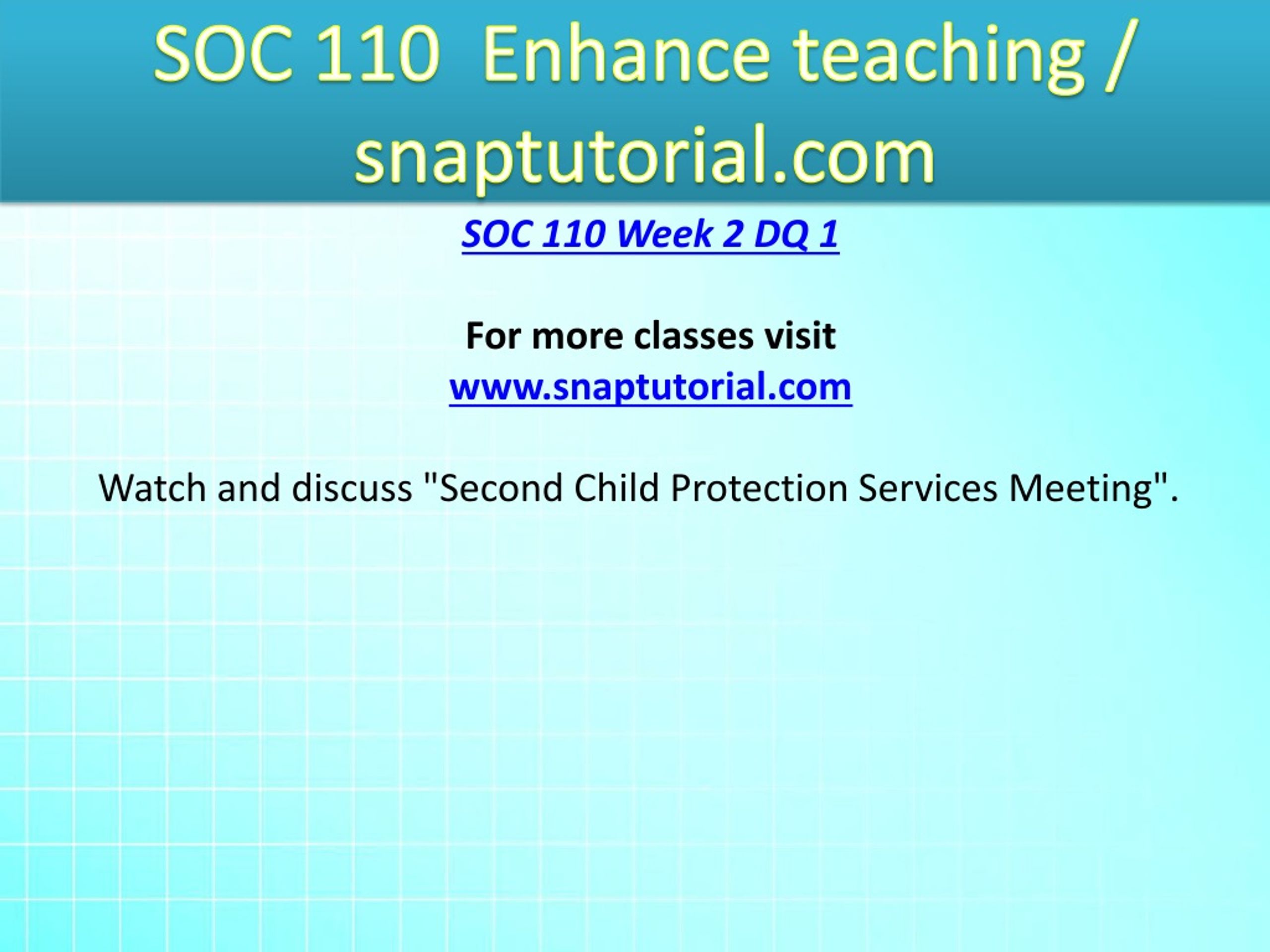 SOC 110 Enhance teaching / snaptutorial.com

SOC 110 Week 2 DQ 1

For more classes visit
www.snaptutorial.com

Watch and discuss "Second Child Protection Services Meeting".